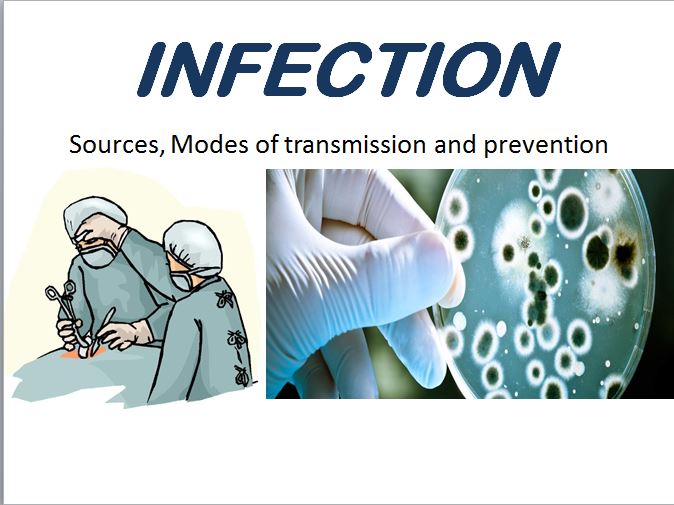 INFECTION

Sources, Modes of transmission and prevention